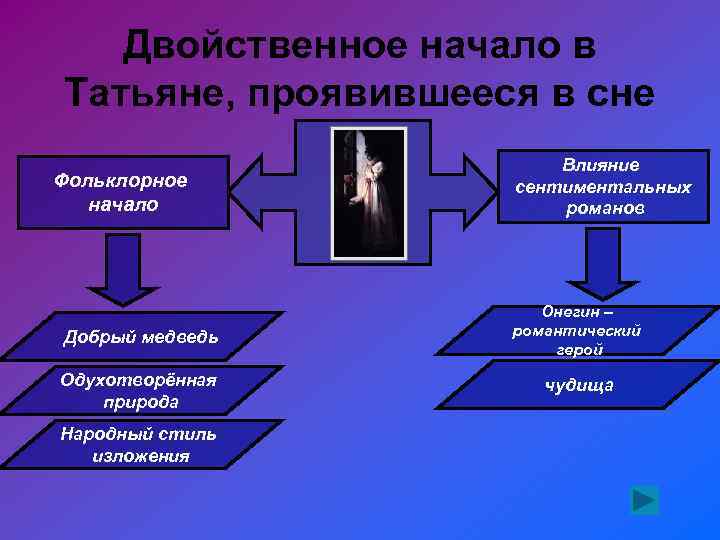 Двойственное начало в Татьяне, проявившееся в сне

Фольклорное начало

Влияние сентиментальных романов

Добрый медведь

Одухотворённая природа

Народный стиль изложения

Онегин – романтический герой

чудища